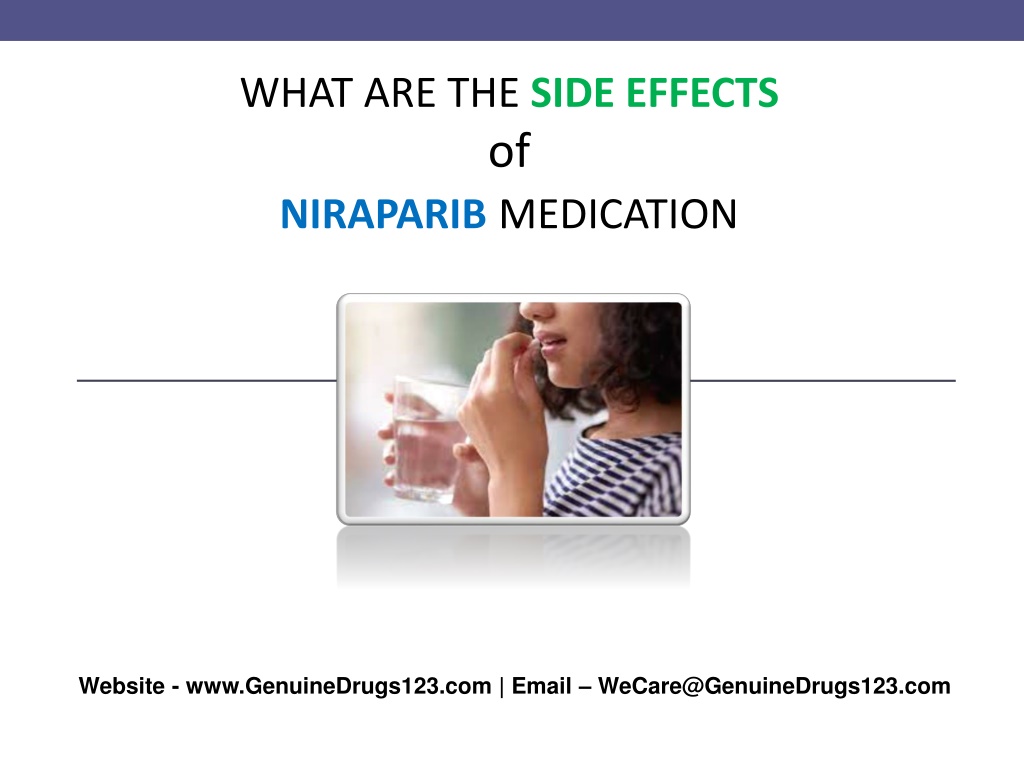 WHAT ARE THE SIDE EFFECTS
of
NIRAPARIB MEDICATION

Website - www.GenuineDrugs123.com | Email – WeCare@GenuineDrugs123.com